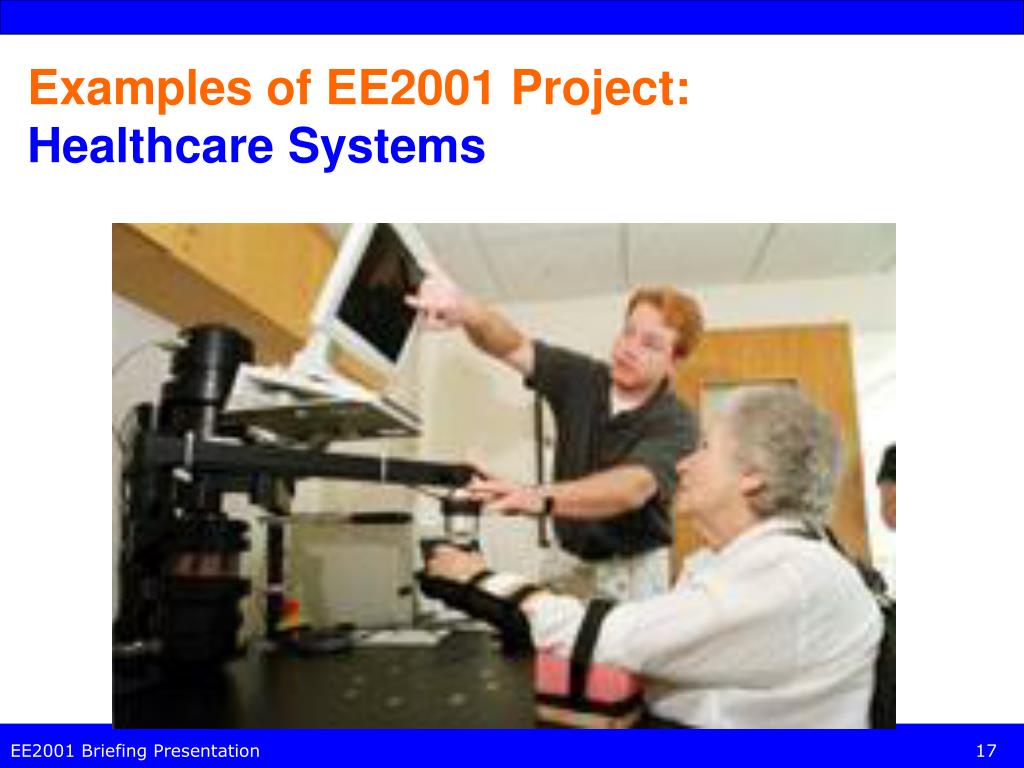 Examples of EE2001 Project:
Healthcare Systems

EE2001 Briefing Presentation

17